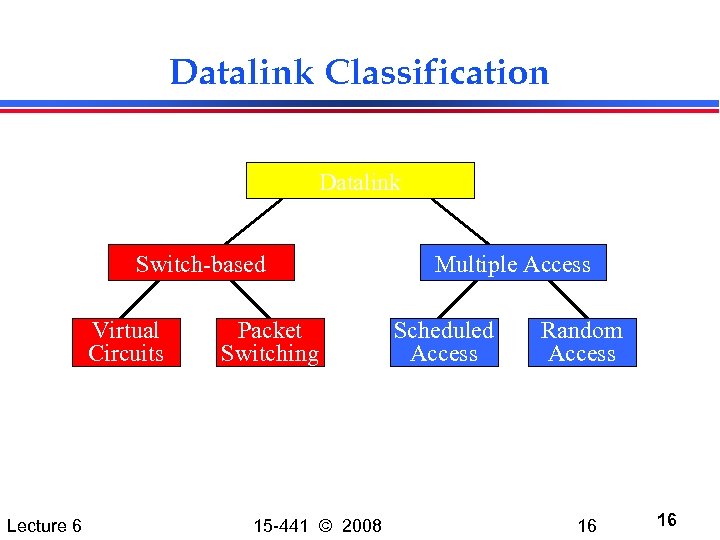 Datalink Classification

Datalink

Switch-based

Multiple Access

Virtual Circuits

Packet Switching

Scheduled Access

Random Access

Lecture 6

15-441 © 2008

16

16